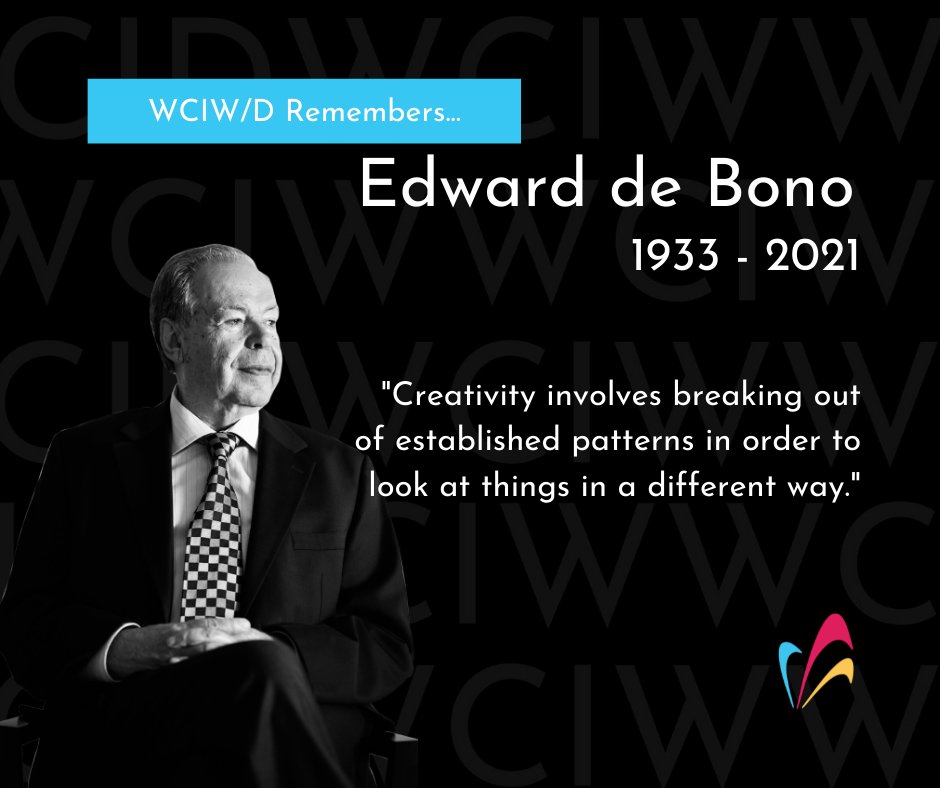 WCIW/D Remembers...

Edward de Bono
1933 - 2021

"Creativity involves breaking out of established patterns in order to look at things in a different way."